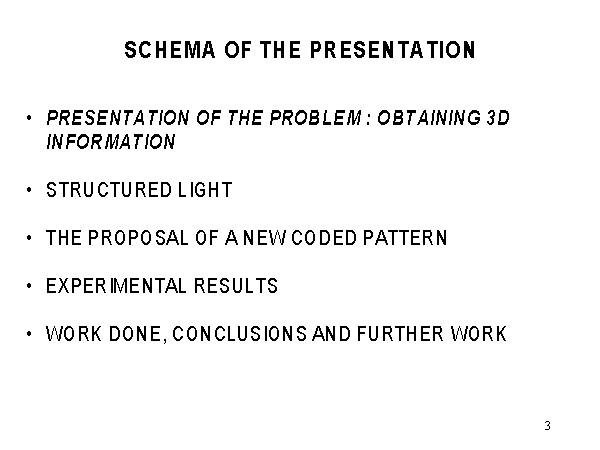 SCHEMA OF THE PRESENTATION

• PRESENTATION OF THE PROBLEM : OBTAINING 3D INFORMATION

• STRUCTURED LIGHT

• THE PROPOSAL OF A NEW CODED PATTERN

• EXPERIMENTAL RESULTS

• WORK DONE, CONCLUSIONS AND FURTHER WORK

3